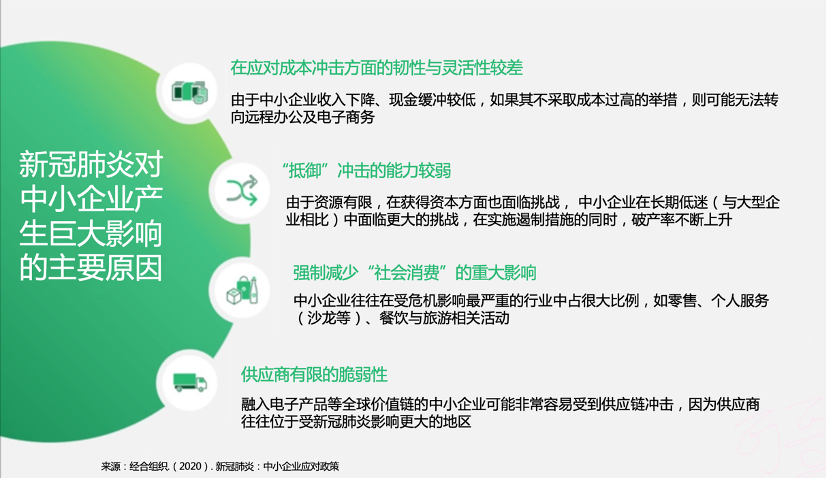 新冠肺炎对中小企业产生巨大影响的主要原因

在应对成本冲击方面的韧性与灵活性较差

由于中小企业收入下降、现金缓冲较低，如果其不采取成本过高的举措，则可能无法转向远程办公及电子商务

“抵御”冲击的能力较弱

由于资源有限，在获得资本方面也面临挑战， 中小企业在长期低迷（与大型企业相比）中面临更大的挑战，在实施遏制措施的同时，破产率不断上升

强制减少“社会消费”的重大影响

中小企业往往在受危机影响最严重的行业中占很大比例，如零售、个人服务（沙龙等）、餐饮与旅游相关活动

供应商有限的脆弱性

融入电子产品等全球价值链的中小企业可能非常容易受到供应链冲击，因为供应商往往位于受新冠肺炎影响更大的地区

来源：经合组织（2020）. 新冠肺炎：中小企业应对政策